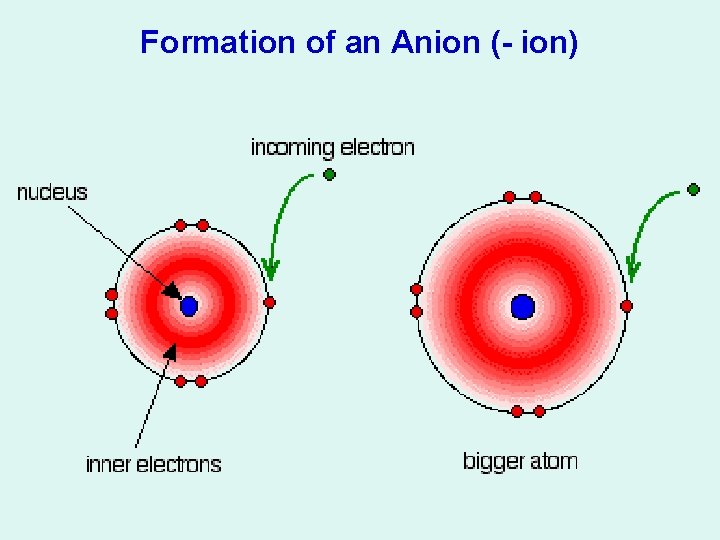 Formation of an Anion (- ion)

incoming electron

nucleus

inner electrons

bigger atom